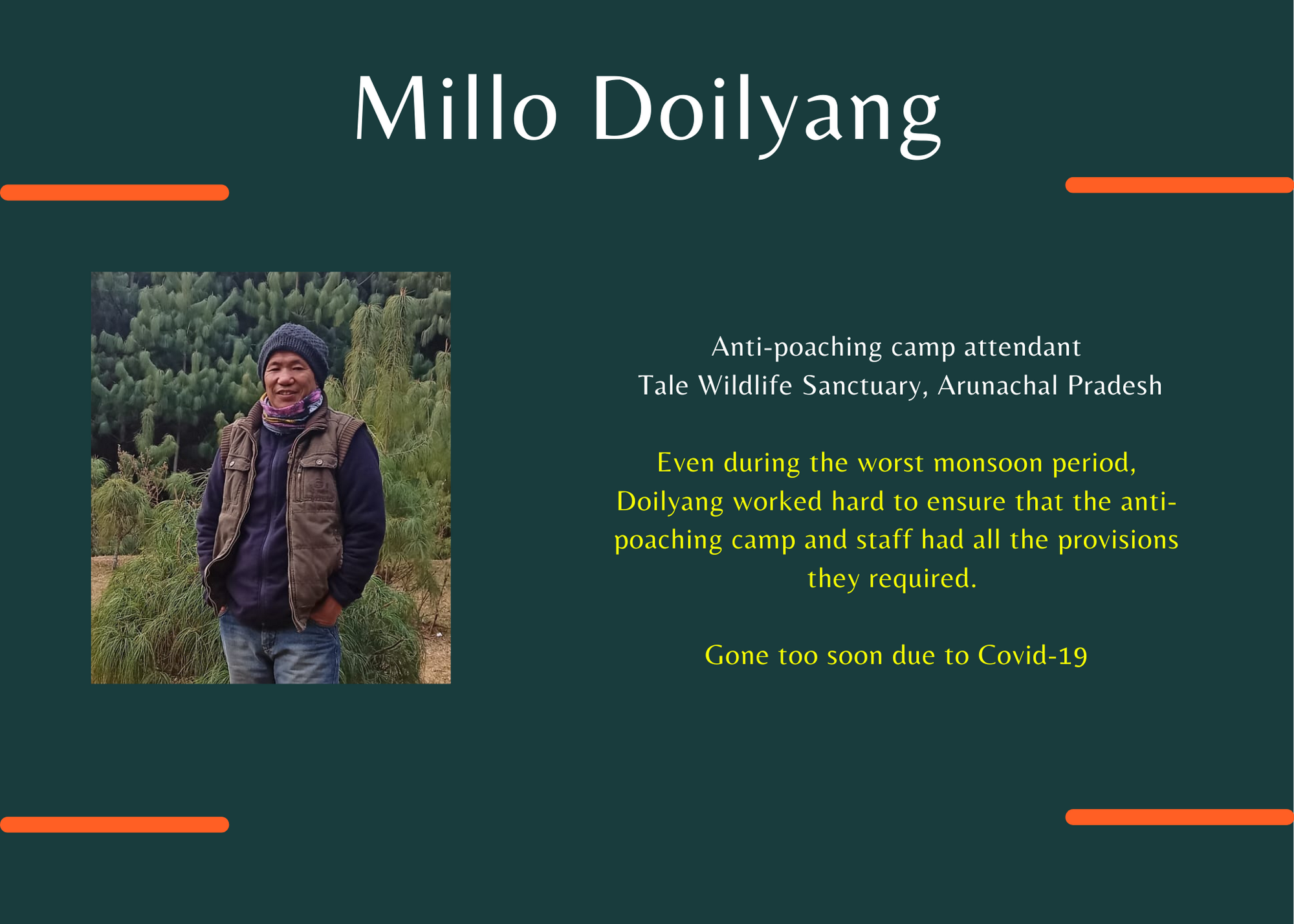 Millo Doilyang

Anti-poaching camp attendant
Tale Wildlife Sanctuary, Arunachal Pradesh

Even during the worst monsoon period, Doilyang worked hard to ensure that the anti-poaching camp and staff had all the provisions they required.

Gone too soon due to Covid-19